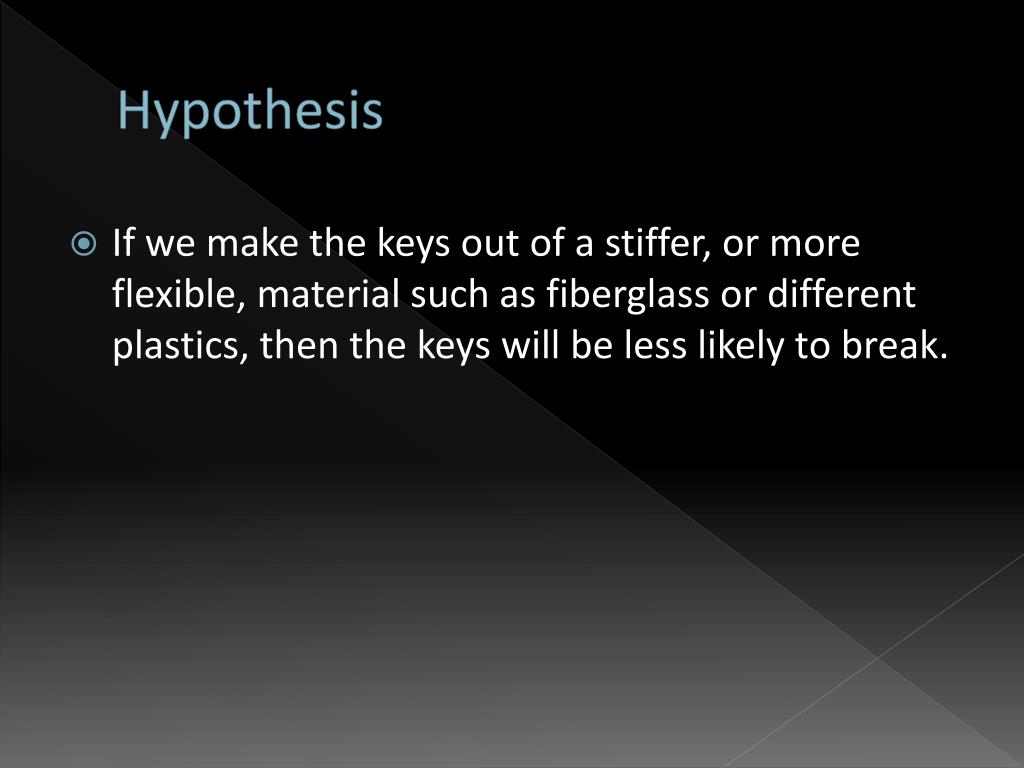 Hypothesis

If we make the keys out of a stiffer, or more flexible, material such as fiberglass or different plastics, then the keys will be less likely to break.